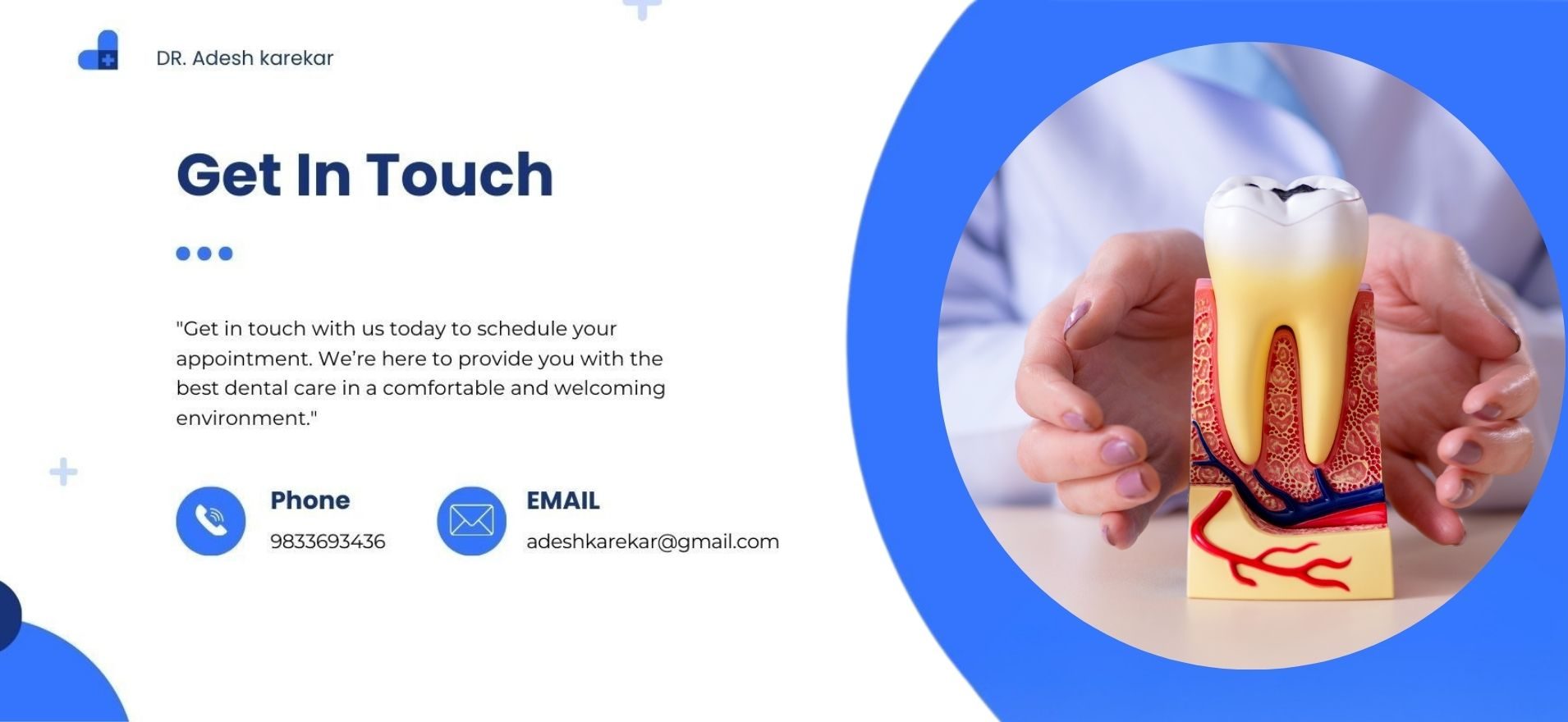 DR. Adesh karekar

Get In Touch

"Get in touch with us today to schedule your appointment. We're here to provide you with the best dental care in a comfortable and welcoming environment."

Phone
9833693436

EMAIL
adeshkarekar@gmail.com